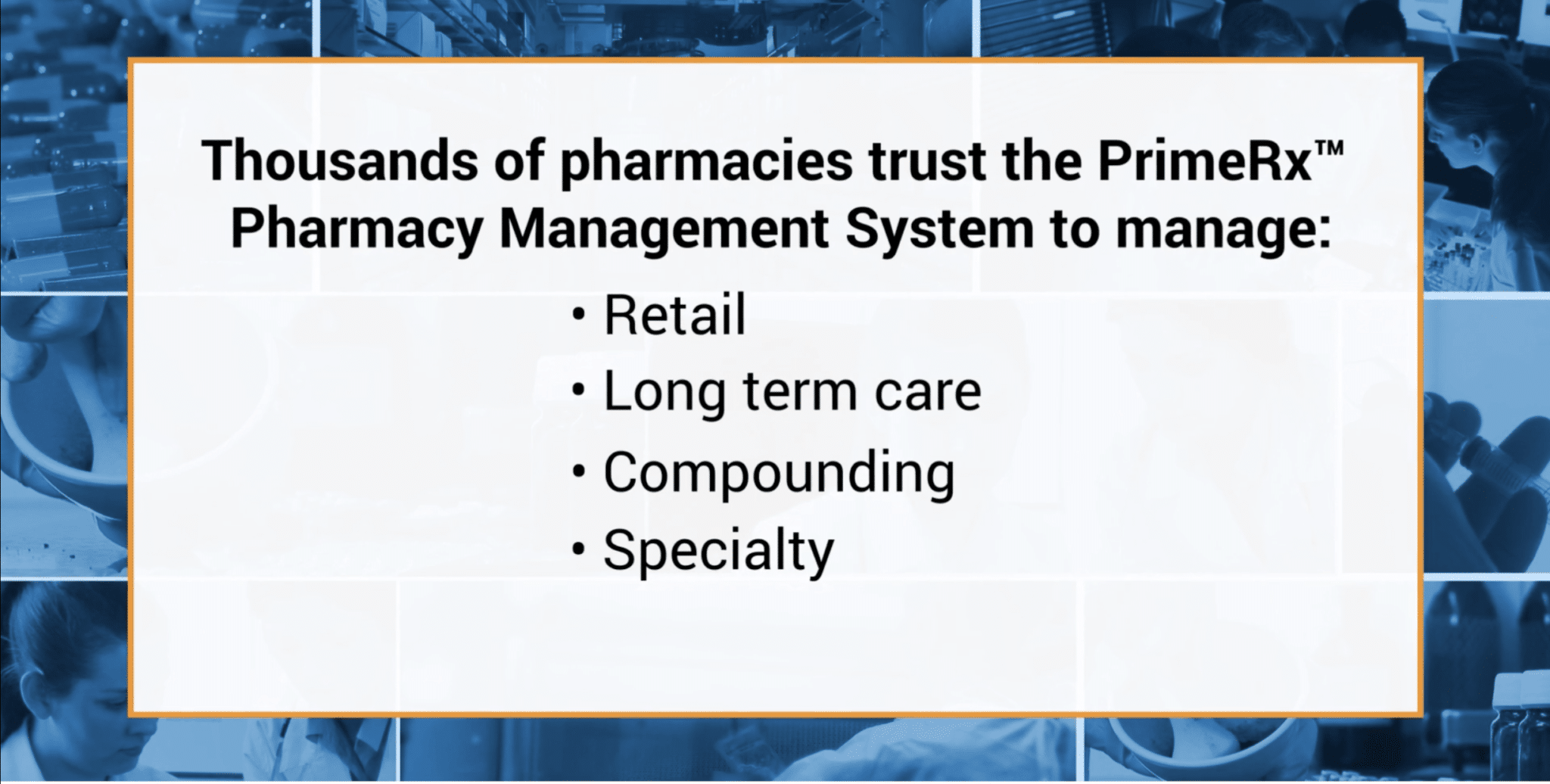 Thousands of pharmacies trust the PrimeRx™ Pharmacy Management System to manage:

• Retail
• Long term care
• Compounding
• Specialty